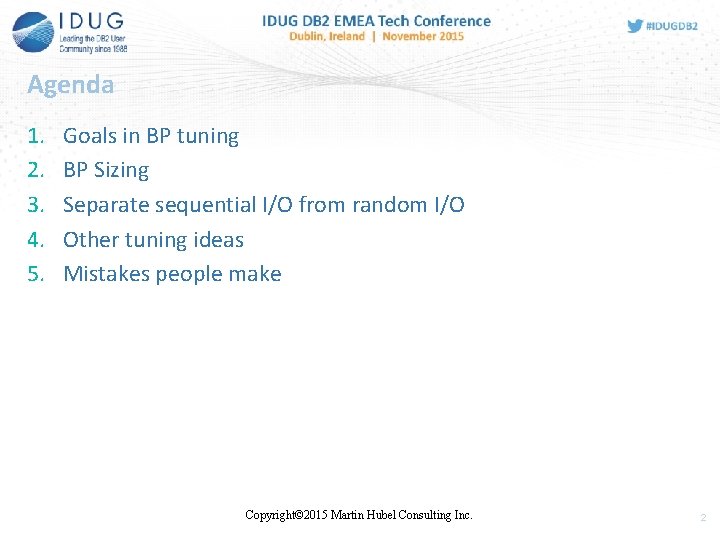 IDUG
Leading the DB2 User Community since 1988

IDUG DB2 EMEA Tech Conference
Dublin, Ireland | November 2015

#IDUGDB2

Agenda

1. Goals in BP tuning
2. BP Sizing
3. Separate sequential I/O from random I/O
4. Other tuning ideas
5. Mistakes people make

Copyright©2015 Martin Hubel Consulting Inc.

2